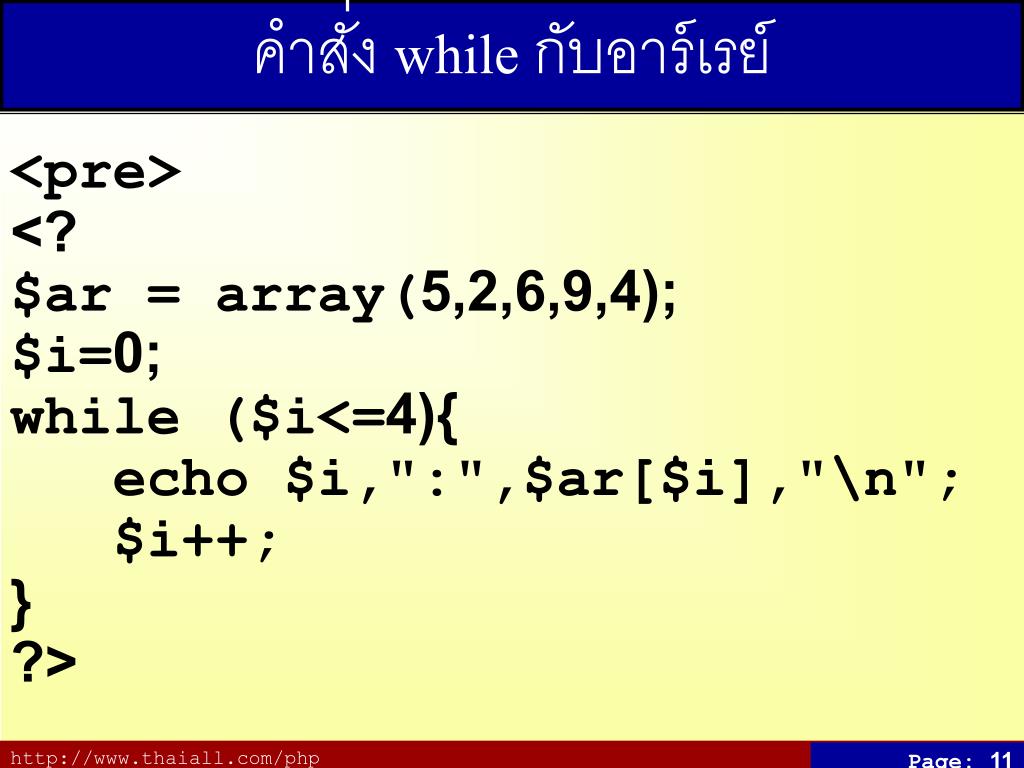 คำสั่ง while กับอาร์เรย์

<pre>
<?
$ar = array(5,2,6,9,4);
$i=0;
while ($i<=4){
echo $i,":",$ar[$i],"\n";
$i++;
}
?>

http://www.thaiall.com/php

Page: 11